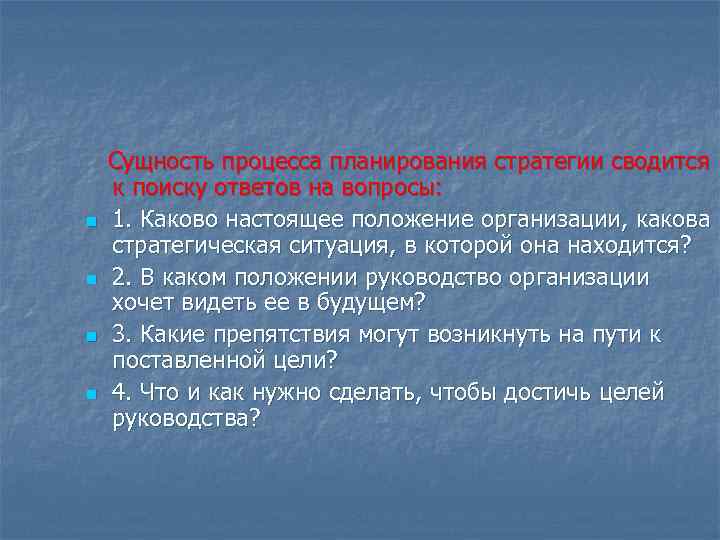 Сущность процесса планирования стратегии сводится к поиску ответов на вопросы:

1. Каково настоящее положение организации, какова стратегическая ситуация, в которой она находится?

2. В каком положении руководство организации хочет видеть ее в будущем?

3. Какие препятствия могут возникнуть на пути к поставленной цели?

4. Что и как нужно сделать, чтобы достичь целей руководства?